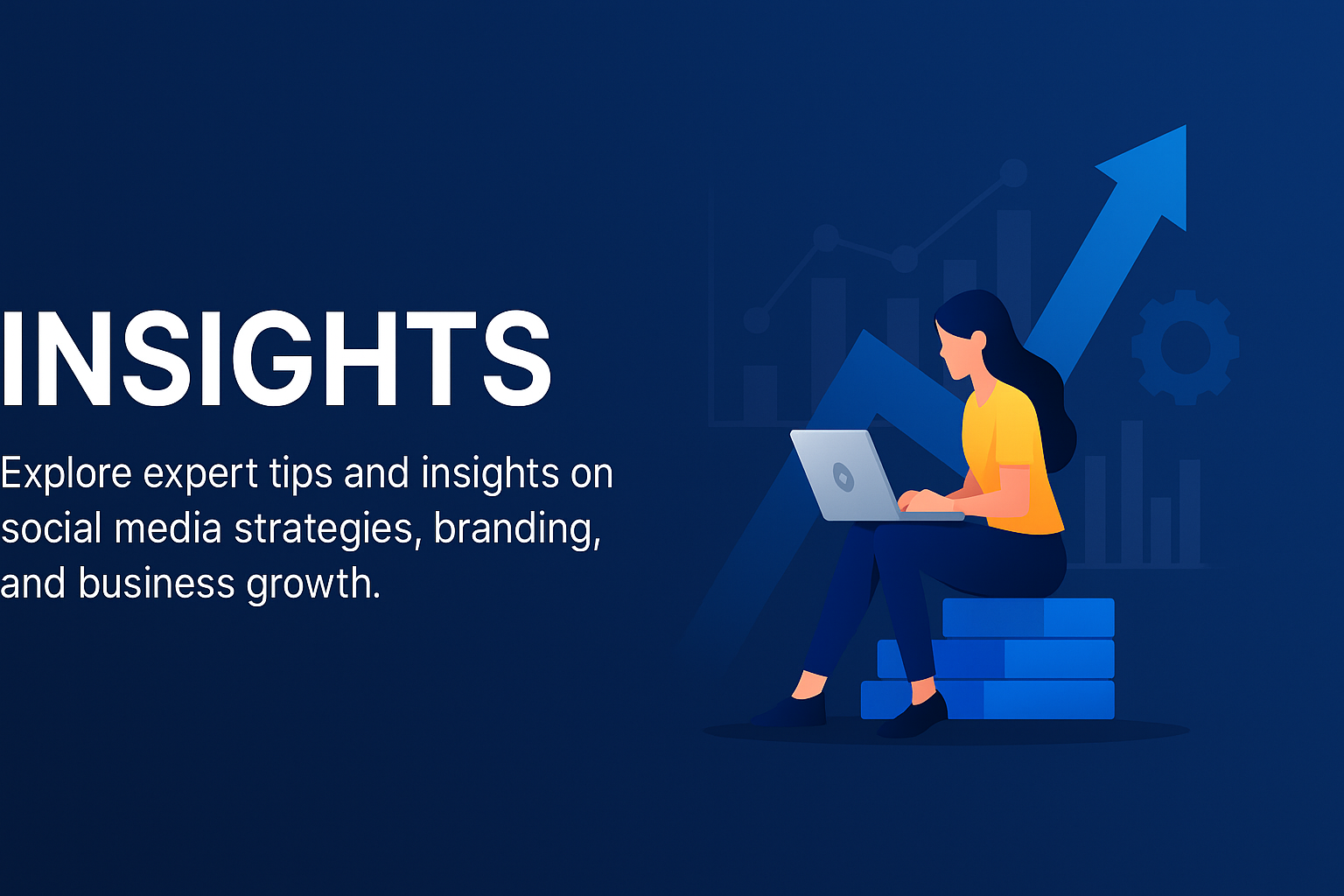 INSIGHTS

Explore expert tips and insights on social media strategies, branding, and business growth.